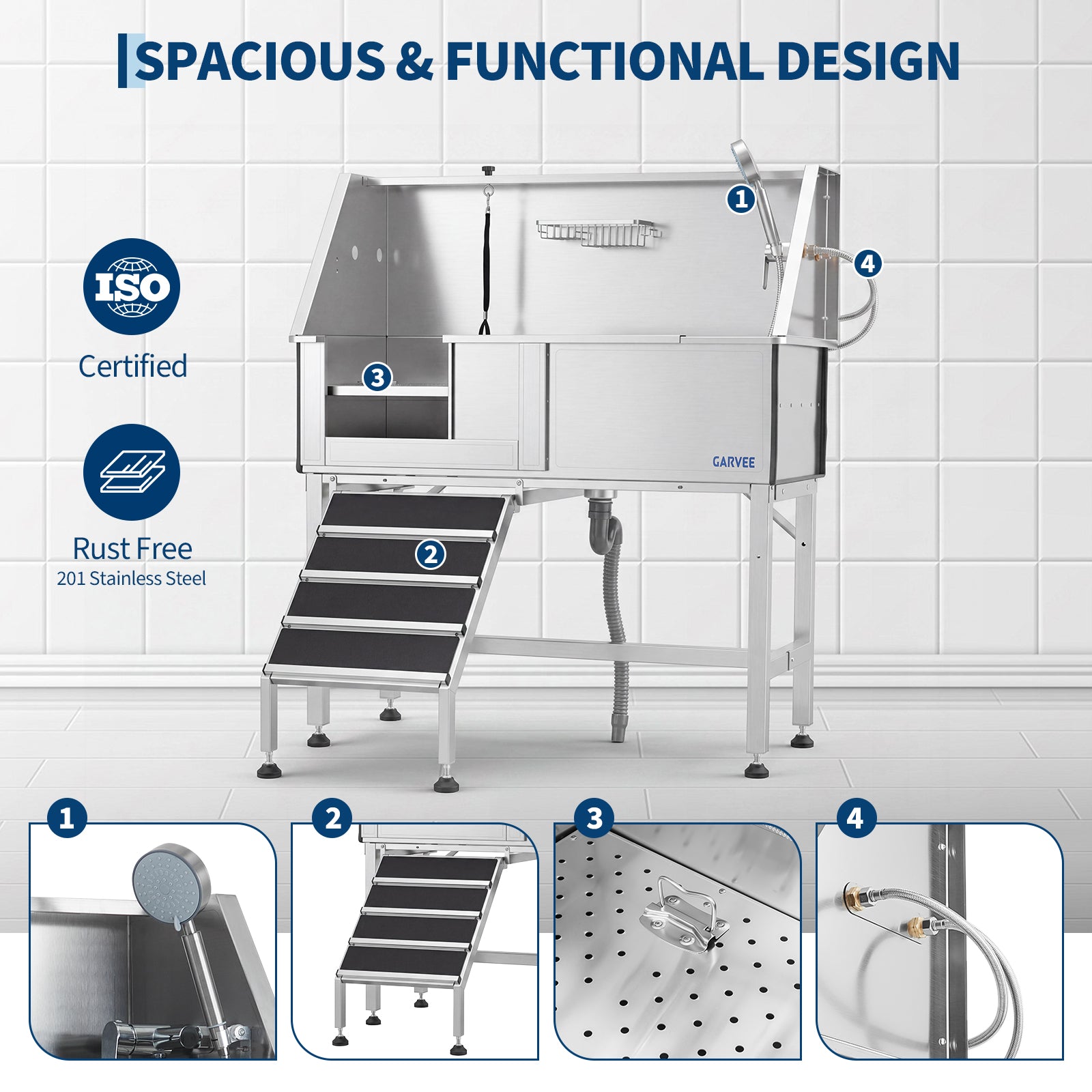 SPACIOUS & FUNCTIONAL DESIGN

ISO

Certified

Rust Free
201 Stainless Steel

1

4

3

GARVEE

2

1

2

3

4